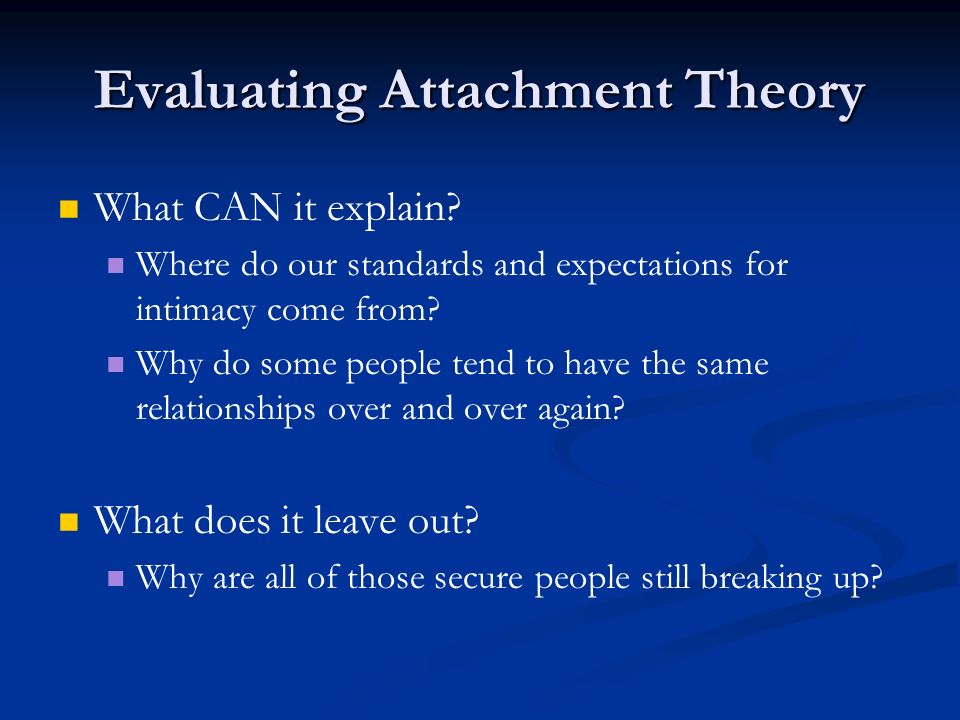 Evaluating Attachment Theory

What CAN it explain?

Where do our standards and expectations for intimacy come from?

Why do some people tend to have the same relationships over and over again?

What does it leave out?

Why are all of those secure people still breaking up?